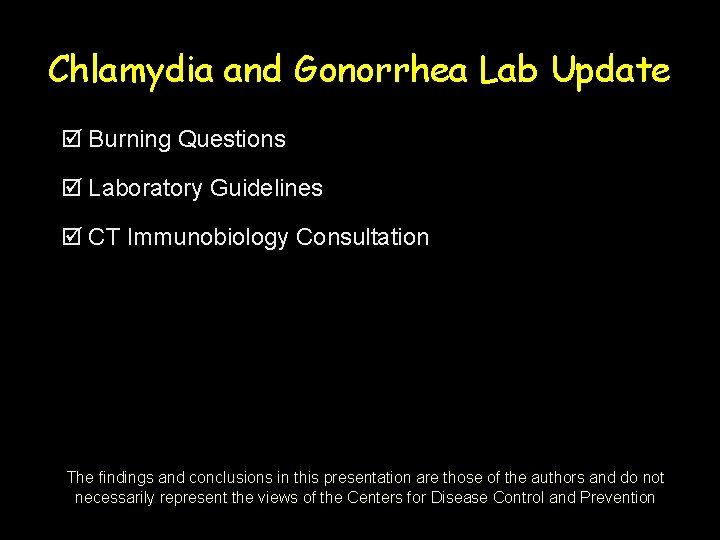 Chlamydia and Gonorrhea Lab Update

☑ Burning Questions

☑ Laboratory Guidelines

☑ CT Immunobiology Consultation

The findings and conclusions in this presentation are those of the authors and do not necessarily represent the views of the Centers for Disease Control and Prevention